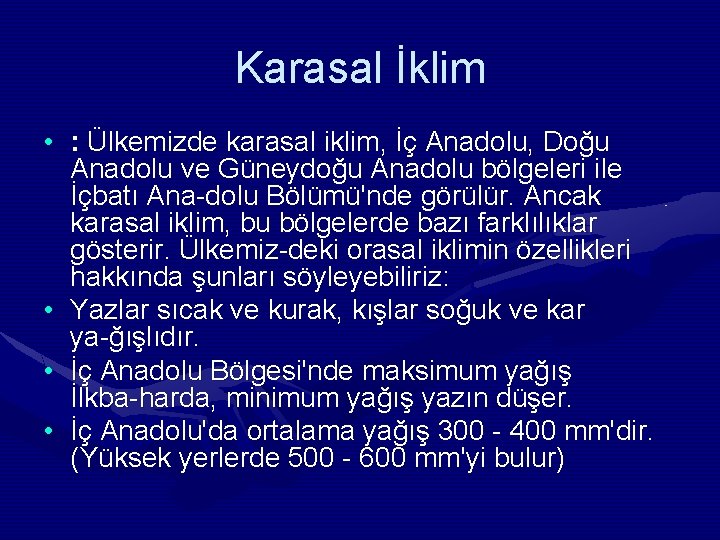 Karasal İklim

• : Ülkemizde karasal iklim, İç Anadolu, Doğu Anadolu ve Güneydoğu Anadolu bölgeleri ile İçbatı Ana-dolu Bölümü'nde görülür. Ancak karasal iklim, bu bölgelerde bazı farklılıklar gösterir. Ülkemiz-deki orasal iklimin özellikleri hakkında şunları söyleyebiliriz:
• Yazlar sıcak ve kurak, kışlar soğuk ve kar ya-ğışlıdır.
• İç Anadolu Bölgesi'nde maksimum yağış İlkba-harda, minimum yağış yazın düşer.
• İç Anadolu'da ortalama yağış 300 - 400 mm'dir. (Yüksek yerlerde 500 - 600 mm'yi bulur)